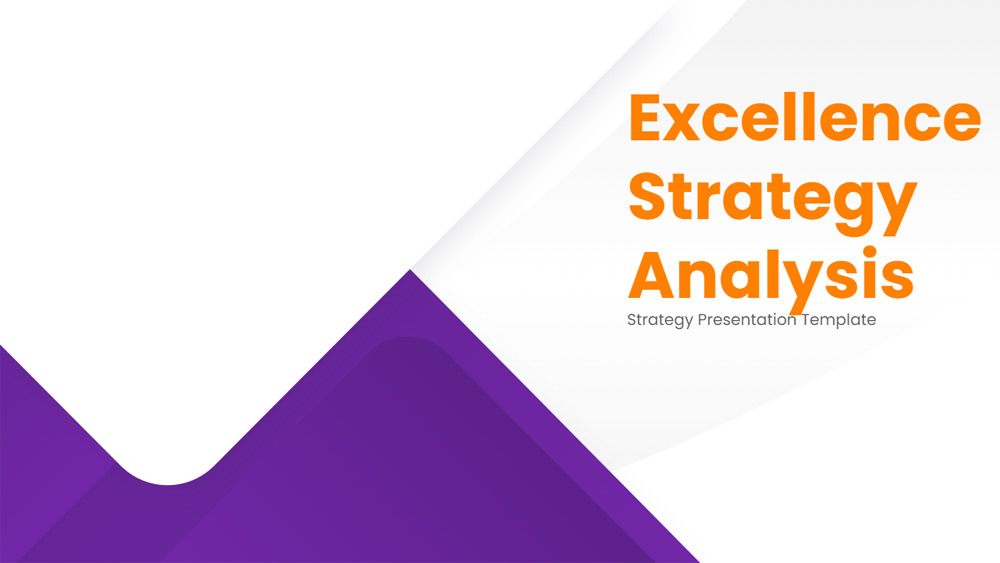 Excellence Strategy Analysis

Strategy Presentation Template